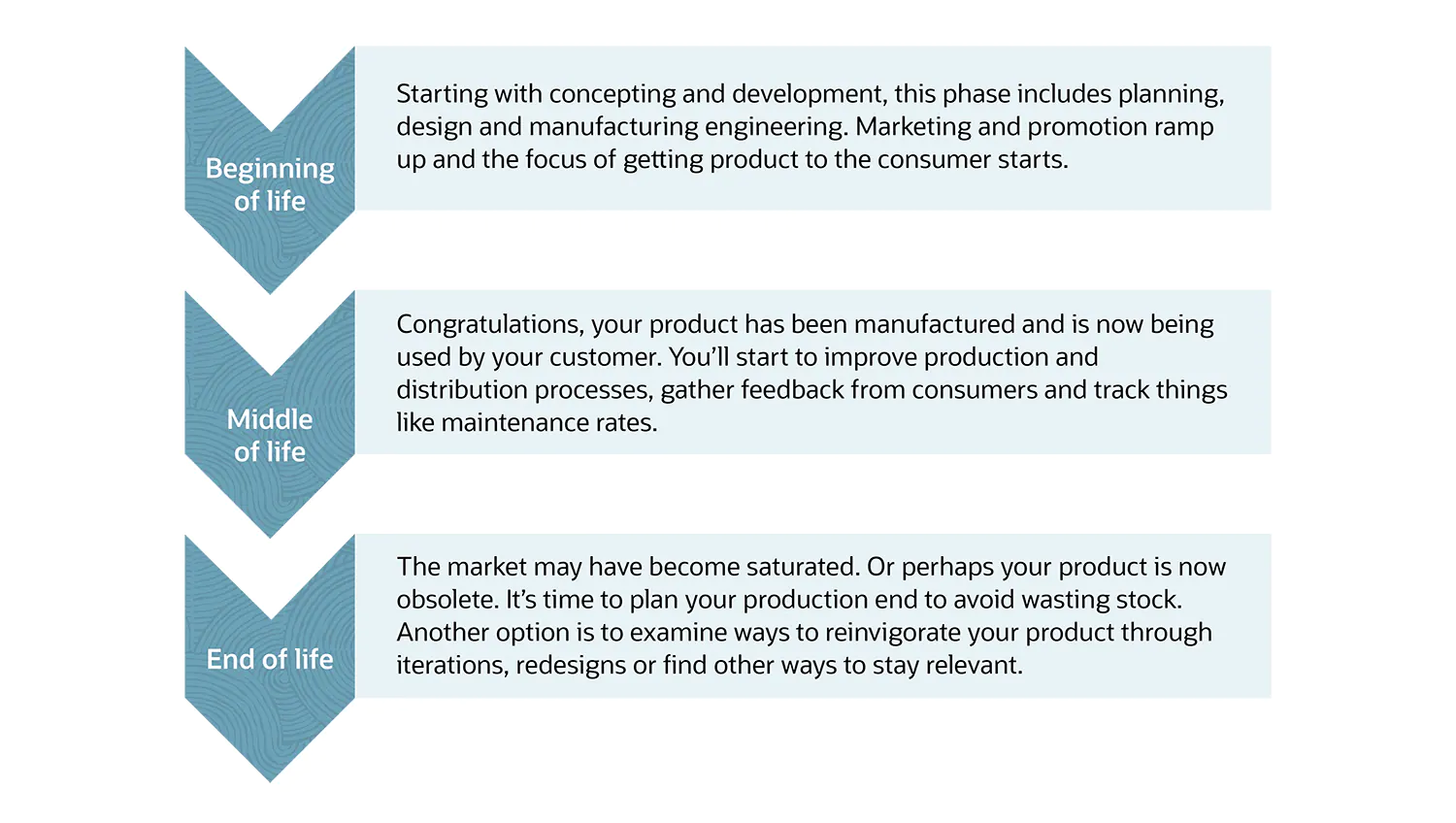 Beginning of life

Starting with concepting and development, this phase includes planning, design and manufacturing engineering. Marketing and promotion ramp up and the focus of getting product to the consumer starts.

Middle of life

Congratulations, your product has been manufactured and is now being used by your customer. You'll start to improve production and distribution processes, gather feedback from consumers and track things like maintenance rates.

End of life

The market may have become saturated. Or perhaps your product is now obsolete. It's time to plan your production end to avoid wasting stock. Another option is to examine ways to reinvigorate your product through iterations, redesigns or find other ways to stay relevant.